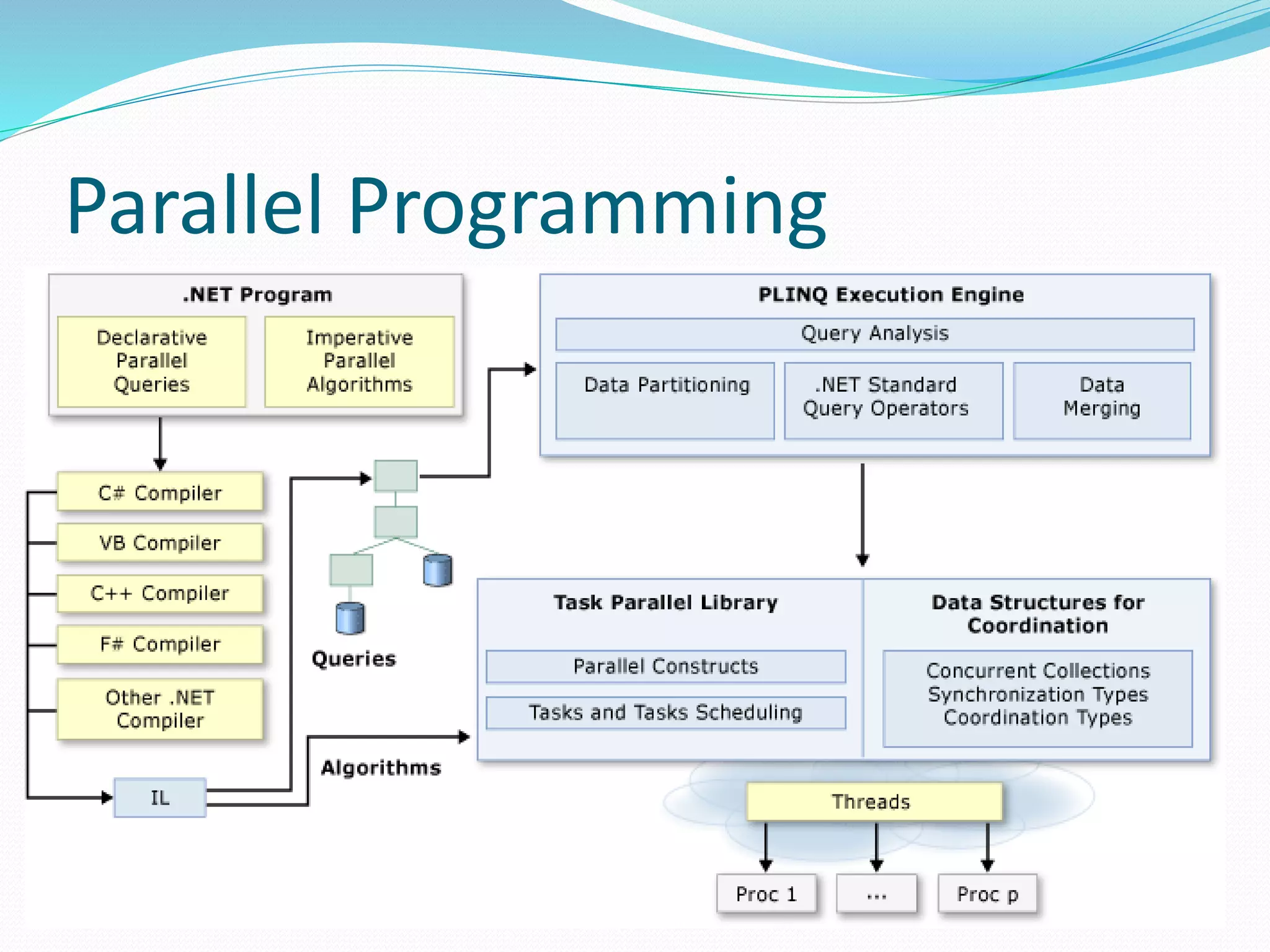 Parallel Programming

.NET Program

Declarative Parallel Queries

Imperative Parallel Algorithms

C# Compiler

VB Compiler

C++ Compiler

F# Compiler

Other .NET Compiler

IL

Queries

Algorithms

PLINQ Execution Engine

Query Analysis

Data Partitioning

.NET Standard Query Operators

Data Merging

Task Parallel Library

Parallel Constructs

Tasks and Tasks Scheduling

Data Structures for Coordination

Concurrent Collections
Synchronization Types
Coordination Types

Threads

Proc 1

...

Proc p